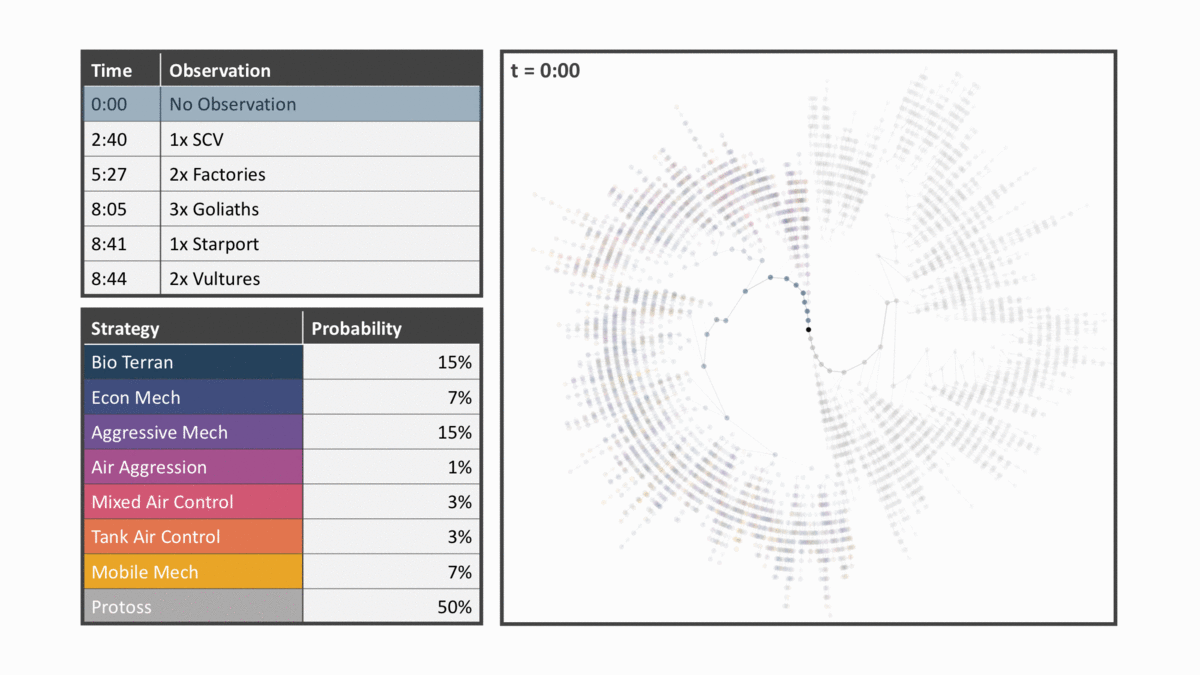 | Time | Observation |
|---|---|
| 0:00 | No Observation |
| 2:40 | 1x SCV |
| 5:27 | 2x Factories |
| 8:05 | 3x Goliaths |
| 8:41 | 1x Starport |
| 8:44 | 2x Vultures |

| Strategy | Probability |
|---|---|
| Bio Terran | 15% |
| Econ Mech | 7% |
| Aggressive Mech | 15% |
| Air Aggression | 1% |
| Mixed Air Control | 3% |
| Tank Air Control | 3% |
| Mobile Mech | 7% |
| Protoss | 50% |

t = 0:00